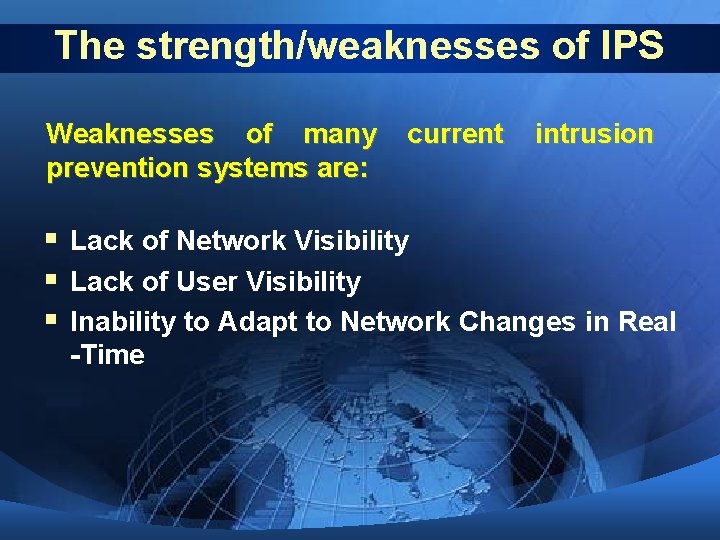 The strength/weaknesses of IPS

Weaknesses of many current intrusion prevention systems are:

▪ Lack of Network Visibility
▪ Lack of User Visibility
▪ Inability to Adapt to Network Changes in Real -Time